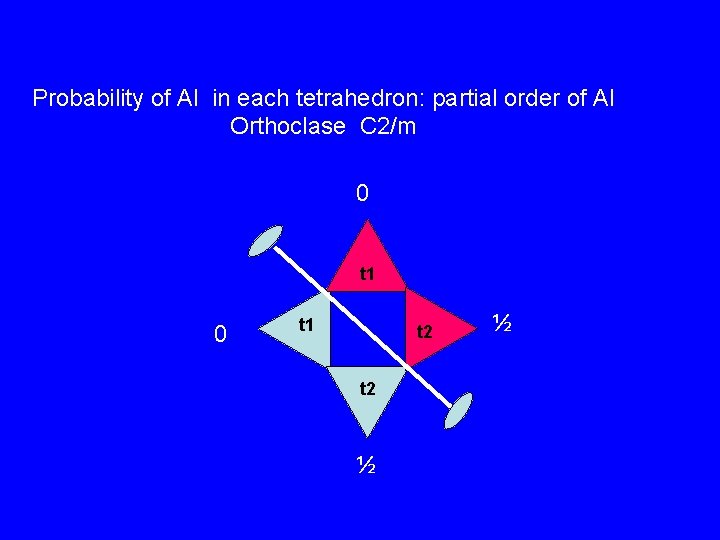 Probability of Al in each tetrahedron: partial order of Al
Orthoclase C2/m

0

t1

0

t1

t2

½

t2

½